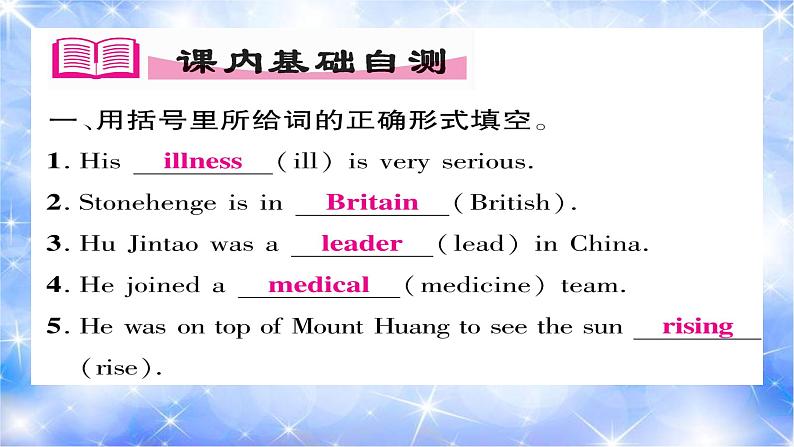 课内基础自测

一、用括号里所给词的正确形式填空。

1. His illness (ill) is very serious.

2. Stonehenge is in Britain (British).

3. Hu Jintao was a leader (lead) in China.

4. He joined a medical (medicine) team.

5. He was on top of Mount Huang to see the sun rising (rise).